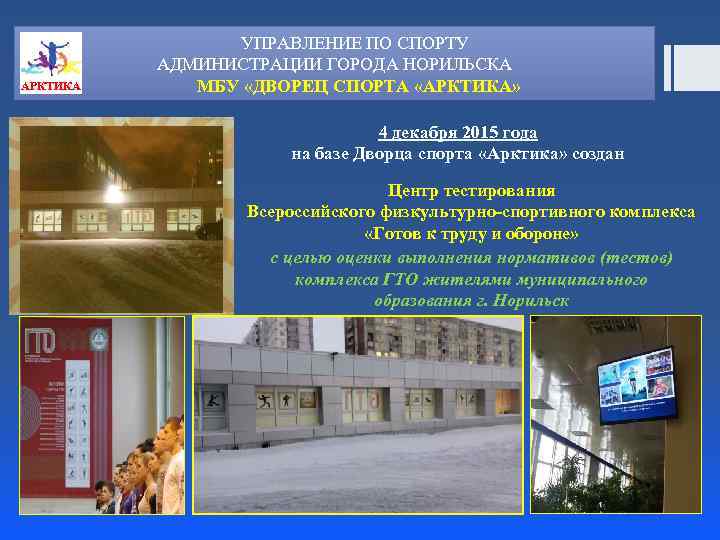 АРКТИКА

УПРАВЛЕНИЕ ПО СПОРТУ
АДМИНИСТРАЦИИ ГОРОДА НОРИЛЬСКА
МБУ «ДВОРЕЦ СПОРТА «АРКТИКА»

4 декабря 2015 года
на базе Дворца спорта «Арктика» создан

Центр тестирования
Всероссийского физкультурно-спортивного комплекса
«Готов к труду и обороне»
с целью оценки выполнения нормативов (тестов)
комплекса ГТО жителями муниципального
образования г. Норильск

ГТО